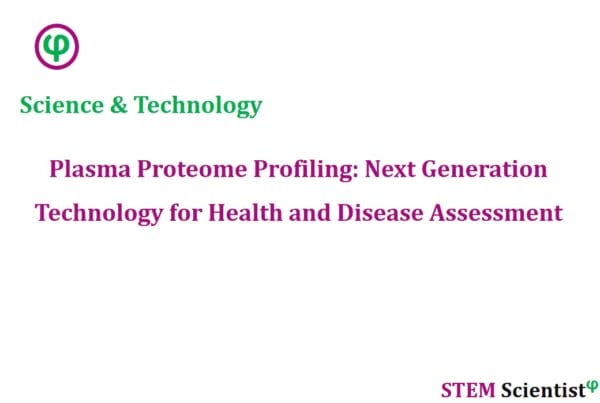 φ

Science & Technology

Plasma Proteome Profiling: Next Generation Technology for Health and Disease Assessment

STEM Scientist$^{φ}$